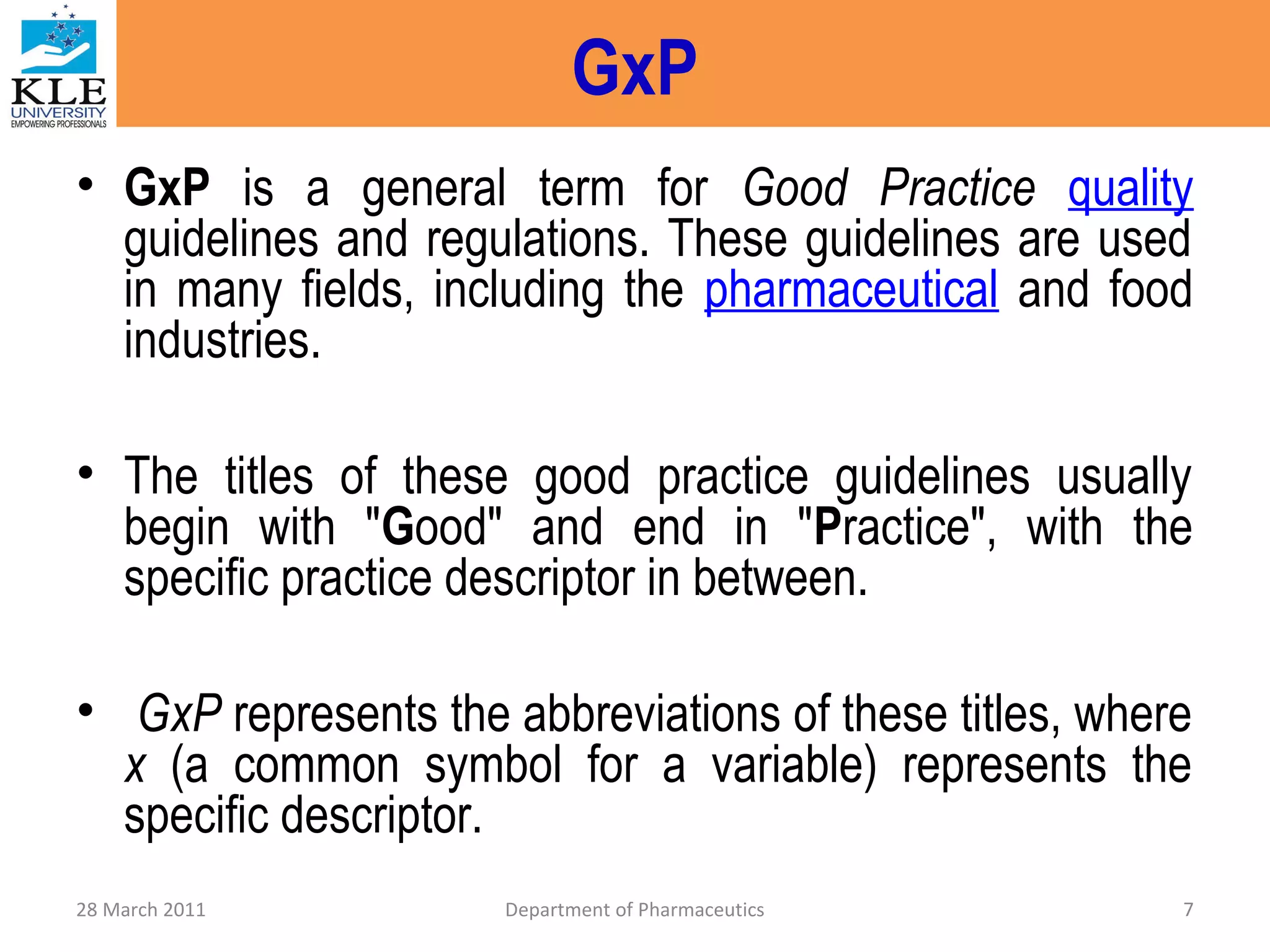 KLE UNIVERSITY
EMPOWERING PROFESSIONALS

GxP

• GxP is a general term for Good Practice quality guidelines and regulations. These guidelines are used in many fields, including the pharmaceutical and food industries.

• The titles of these good practice guidelines usually begin with "Good" and end in "Practice", with the specific practice descriptor in between.

• GxP represents the abbreviations of these titles, where x (a common symbol for a variable) represents the specific descriptor.

28 March 2011 Department of Pharmaceutics 7